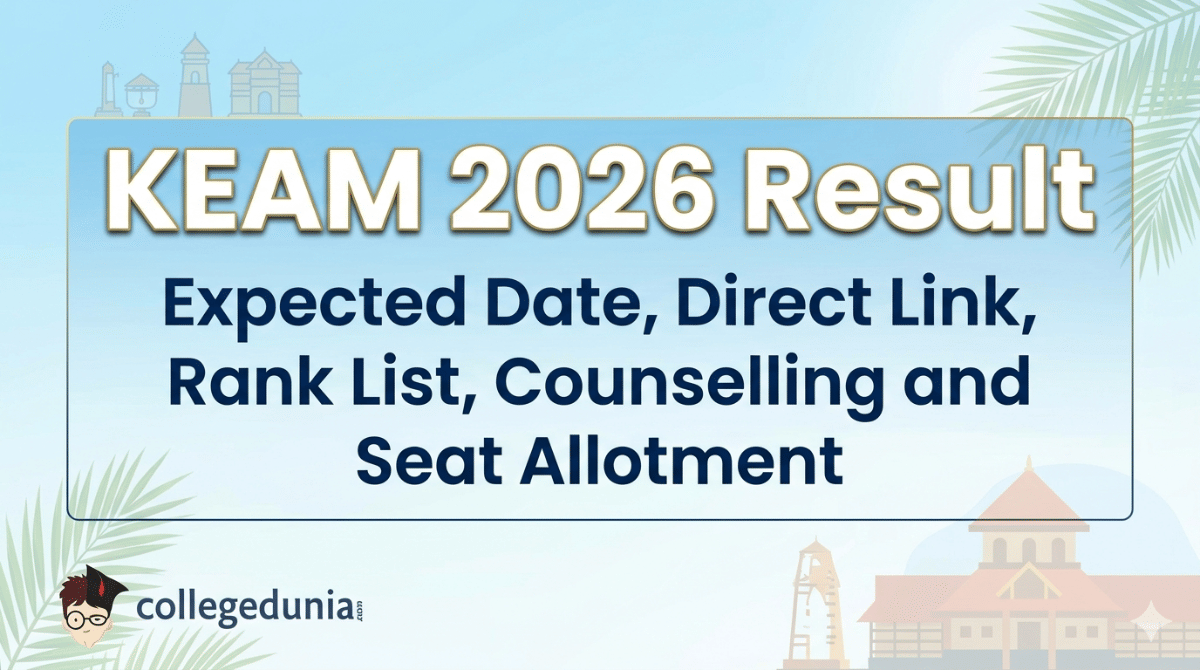 KEAM 2026 Result

Expected Date, Direct Link, Rank List, Counselling and Seat Allotment

collegedunia.com